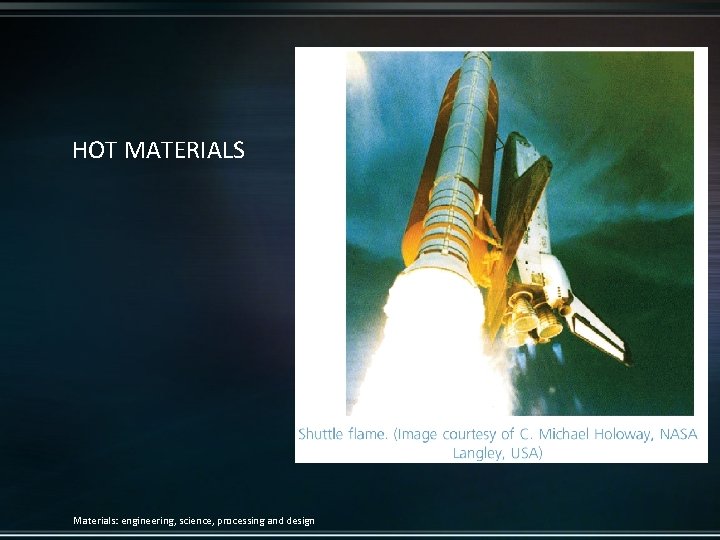 HOT MATERIALS

Shuttle flame. (Image courtesy of C. Michael Holoway, NASA Langley, USA)

Materials: engineering, science, processing and design